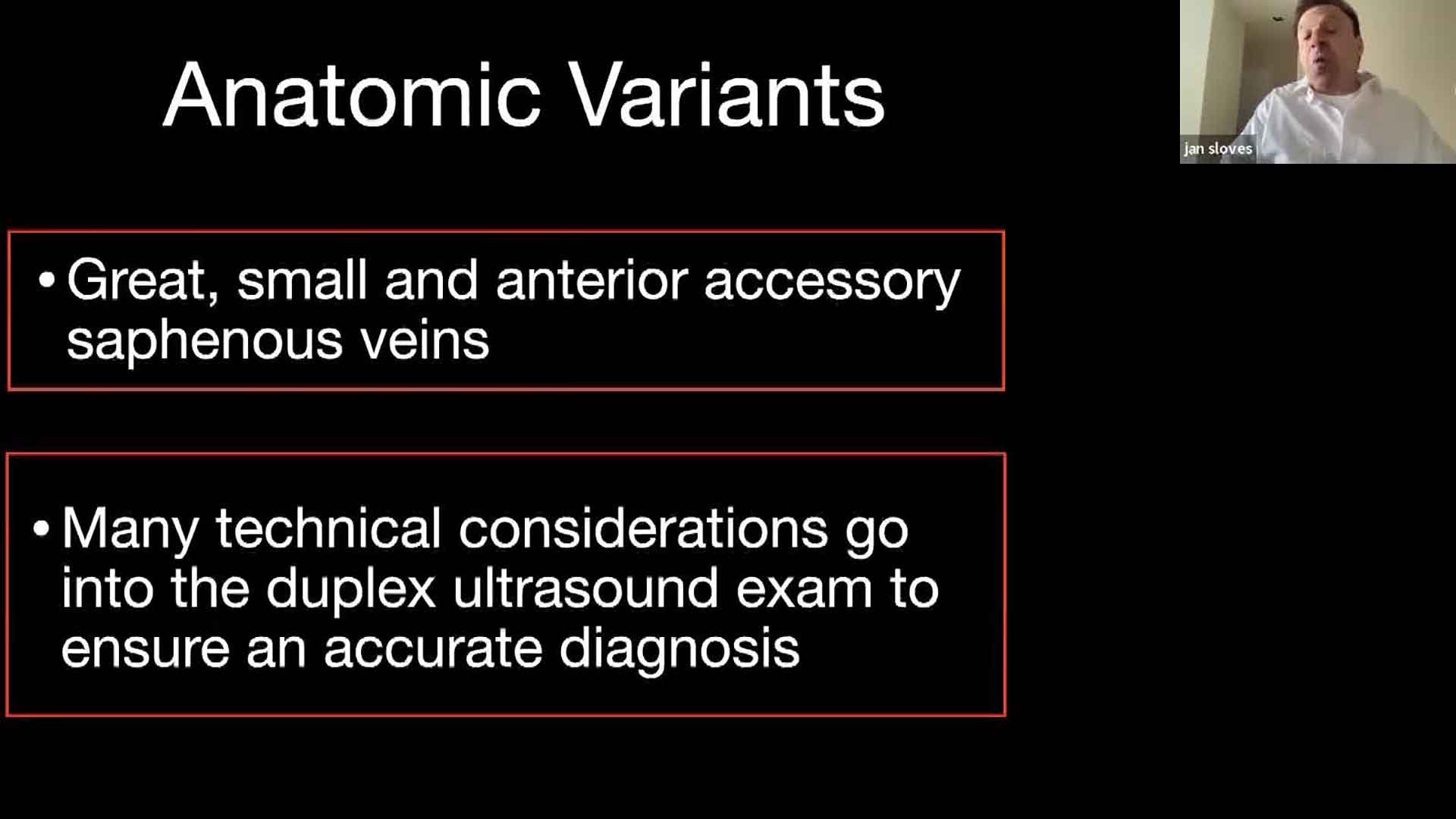 Anatomic Variants

jan sloves

• Great, small and anterior accessory saphenous veins

• Many technical considerations go into the duplex ultrasound exam to ensure an accurate diagnosis